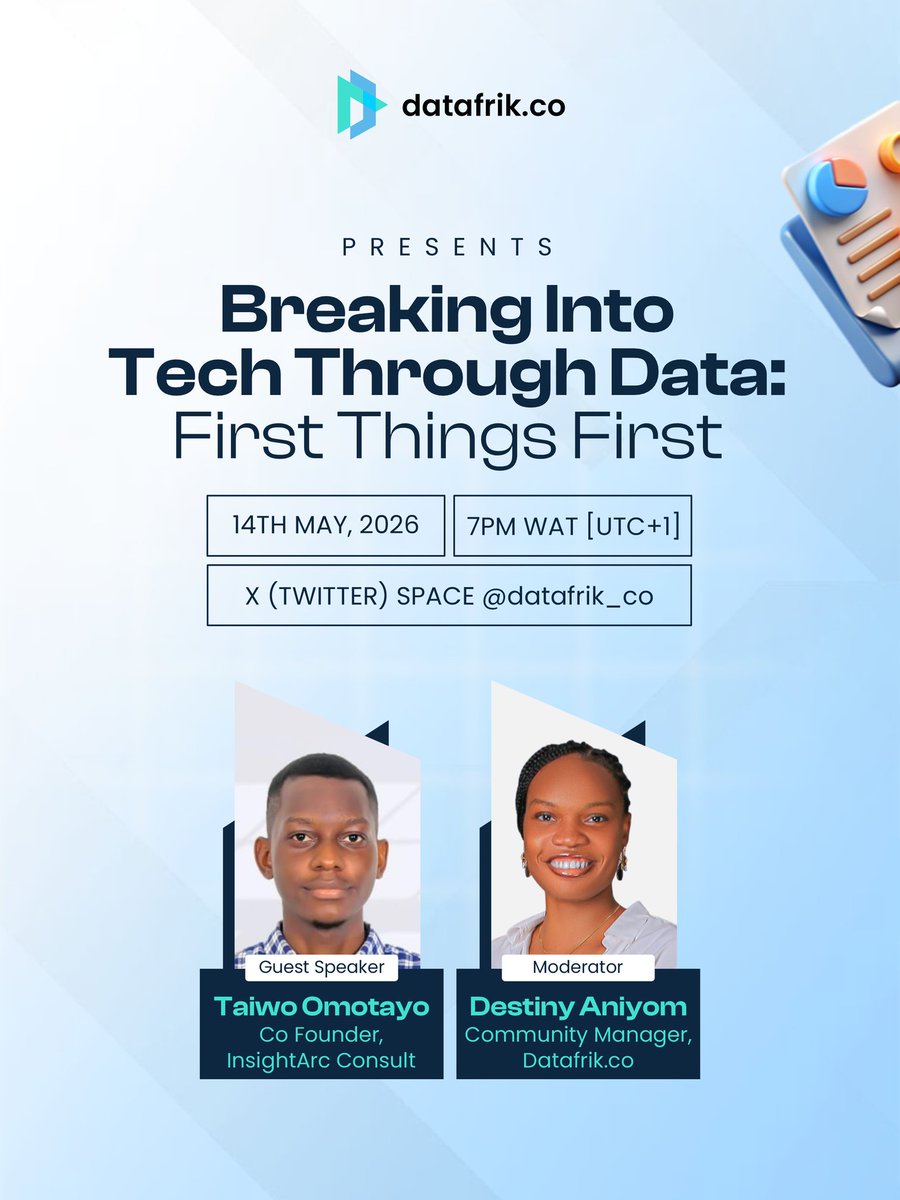 datafrik.co

PRESENTS

Breaking Into Tech Through Data: First Things First

14TH MAY, 2026

7PM WAT [UTC+1]

X (TWITTER) SPACE @datafrik_co

Guest Speaker
Taiwo Omotayo
Co Founder, InsightArc Consult

Moderator
Destiny Aniyom
Community Manager, Datafrik.co